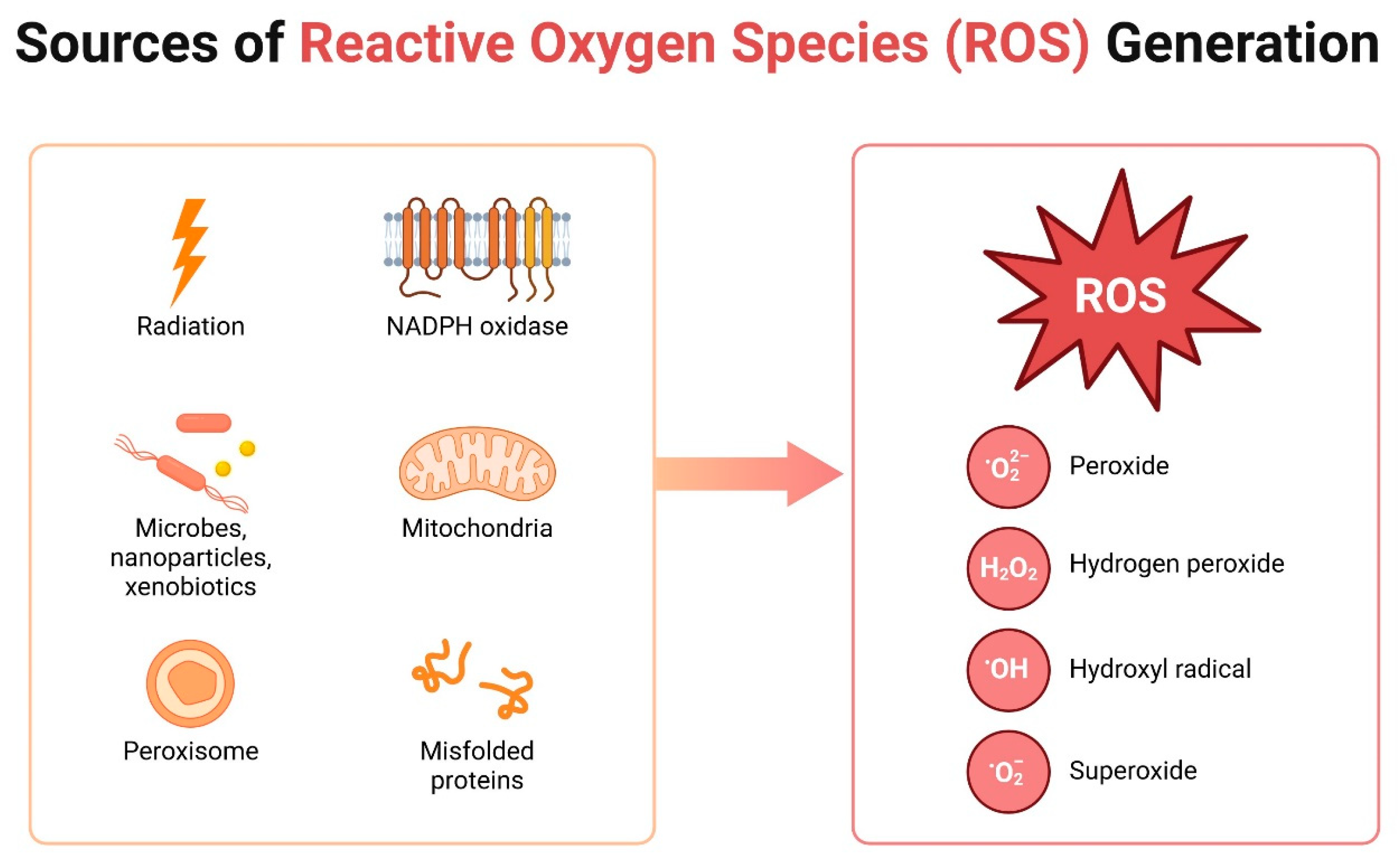 Sources of Reactive Oxygen Species (ROS) Generation

Radiation

NADPH oxidase

Microbes, nanoparticles, xenobiotics

Mitochondria

Peroxisome

Misfolded proteins

ROS

$^{\cdot}O_2^{2-}$ Peroxide

$H_2O_2$ Hydrogen peroxide

$^{\cdot}OH$ Hydroxyl radical

$^{\cdot}O_2^{-}$ Superoxide